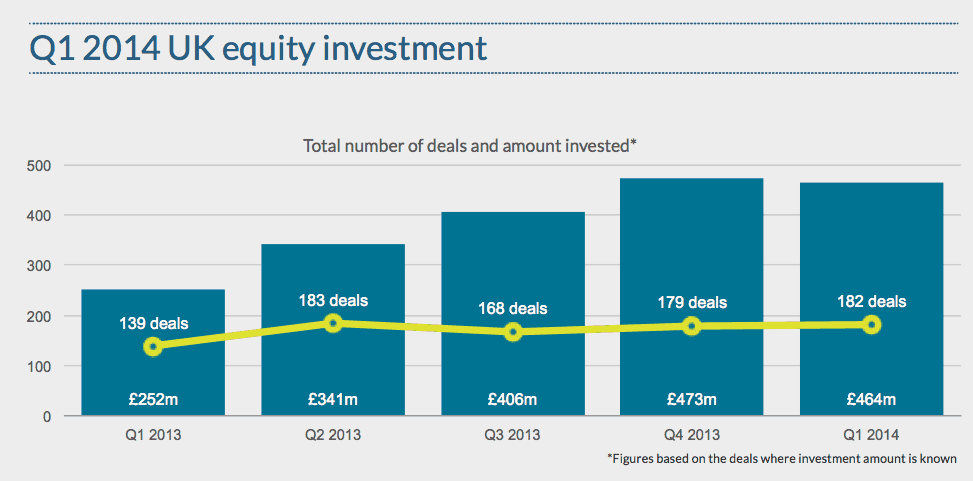 Q1 2014 UK equity investment

Total number of deals and amount invested*

500
400
300
200
100
0

139 deals
183 deals
168 deals
179 deals
182 deals

£252m
£341m
£406m
£473m
£464m

Q1 2013
Q2 2013
Q3 2013
Q4 2013
Q1 2014

*Figures based on the deals where investment amount is known